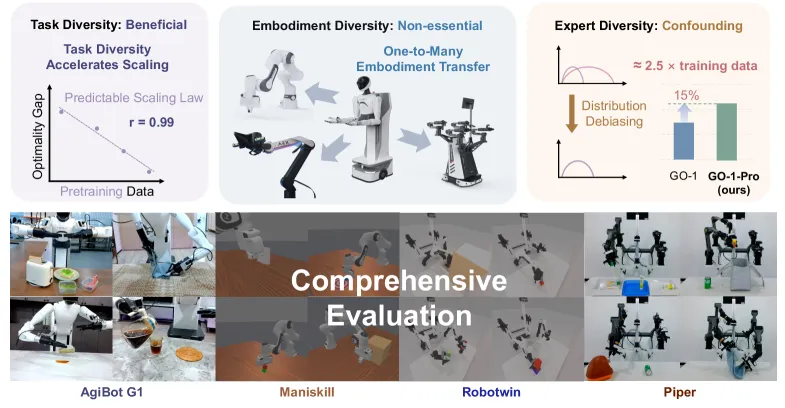 Task Diversity: Beneficial

Task Diversity Accelerates Scaling

Predictable Scaling Law

r = 0.99

Optimality Gap

Pretraining Data

Embodiment Diversity: Non-essential

One-to-Many Embodiment Transfer

Expert Diversity: Confounding

≈ 2.5 × training data

Distribution Debiasing

15%

GO-1

GO-1-Pro (ours)

Comprehensive Evaluation

AgiBot G1

Maniskill

Robotwin

Piper